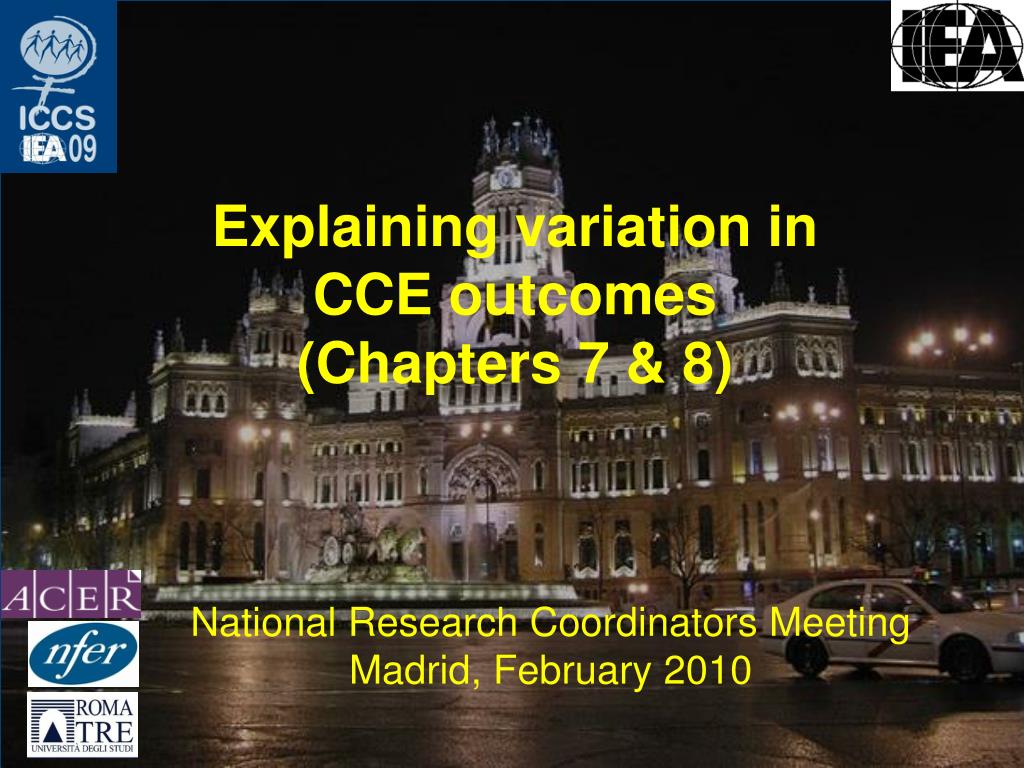 ICCS
IEA 09

IEA

Explaining variation in CCE outcomes (Chapters 7 & 8)

ACER

nfer

ROMA TRE
UNIVERSITÀ DEGLI STUDI

National Research Coordinators Meeting
Madrid, February 2010